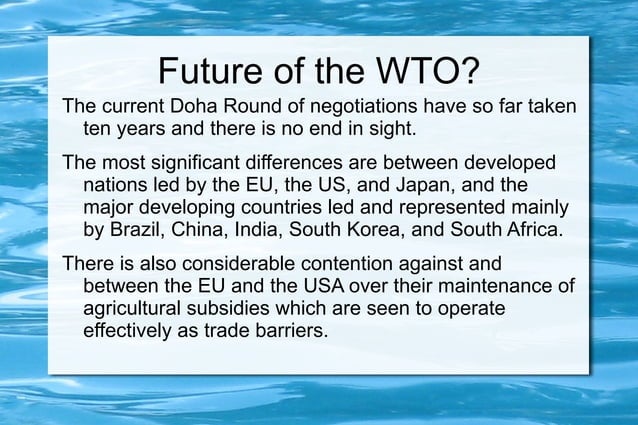 Future of the WTO?

The current Doha Round of negotiations have so far taken ten years and there is no end in sight.

The most significant differences are between developed nations led by the EU, the US, and Japan, and the major developing countries led and represented mainly by Brazil, China, India, South Korea, and South Africa.

There is also considerable contention against and between the EU and the USA over their maintenance of agricultural subsidies which are seen to operate effectively as trade barriers.